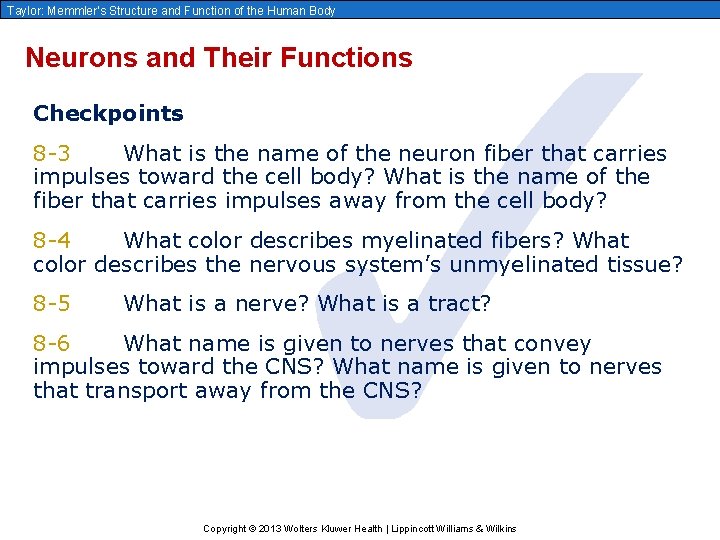 Taylor: Memmler's Structure and Function of the Human Body

Neurons and Their Functions

Checkpoints

8-3 What is the name of the neuron fiber that carries impulses toward the cell body? What is the name of the fiber that carries impulses away from the cell body?

8-4 What color describes myelinated fibers? What color describes the nervous system's unmyelinated tissue?

8-5 What is a nerve? What is a tract?

8-6 What name is given to nerves that convey impulses toward the CNS? What name is given to nerves that transport away from the CNS?

Copyright © 2013 Wolters Kluwer Health | Lippincott Williams & Wilkins